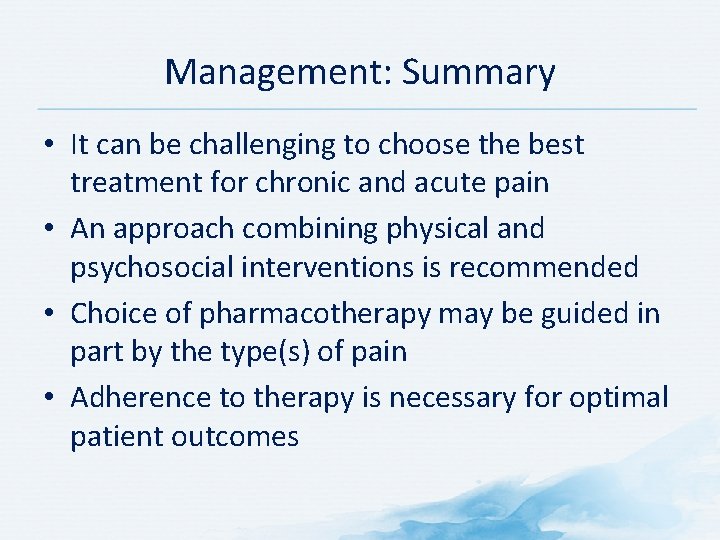 Management: Summary

• It can be challenging to choose the best treatment for chronic and acute pain
• An approach combining physical and psychosocial interventions is recommended
• Choice of pharmacotherapy may be guided in part by the type(s) of pain
• Adherence to therapy is necessary for optimal patient outcomes